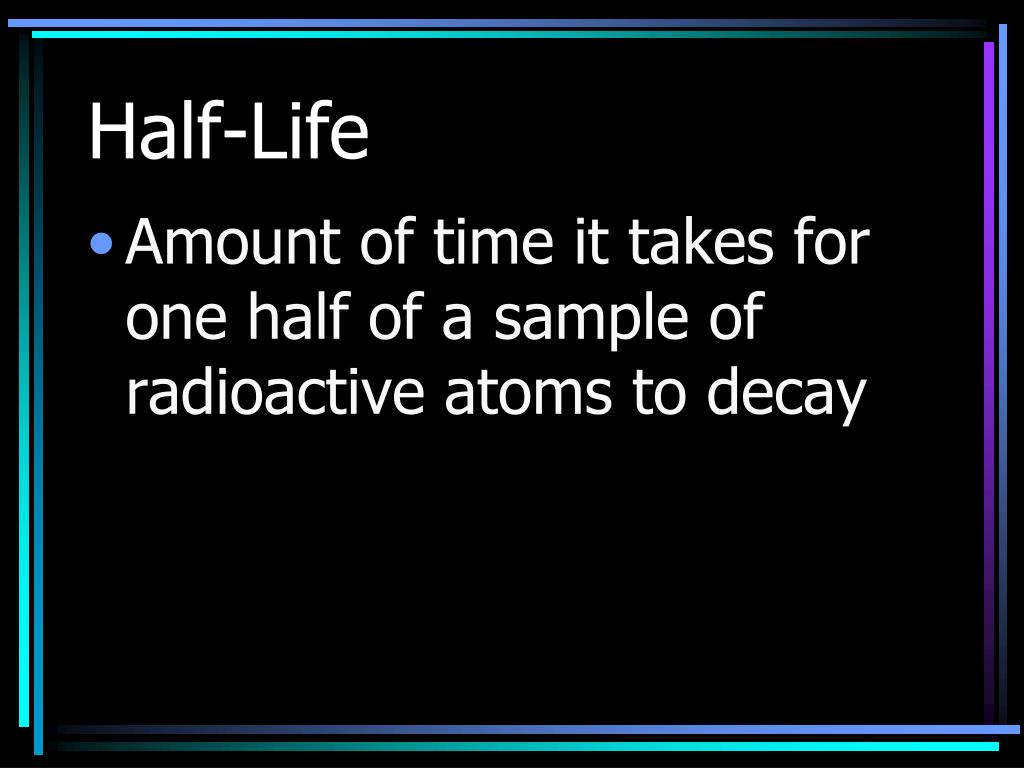 Half-Life

• Amount of time it takes for one half of a sample of radioactive atoms to decay